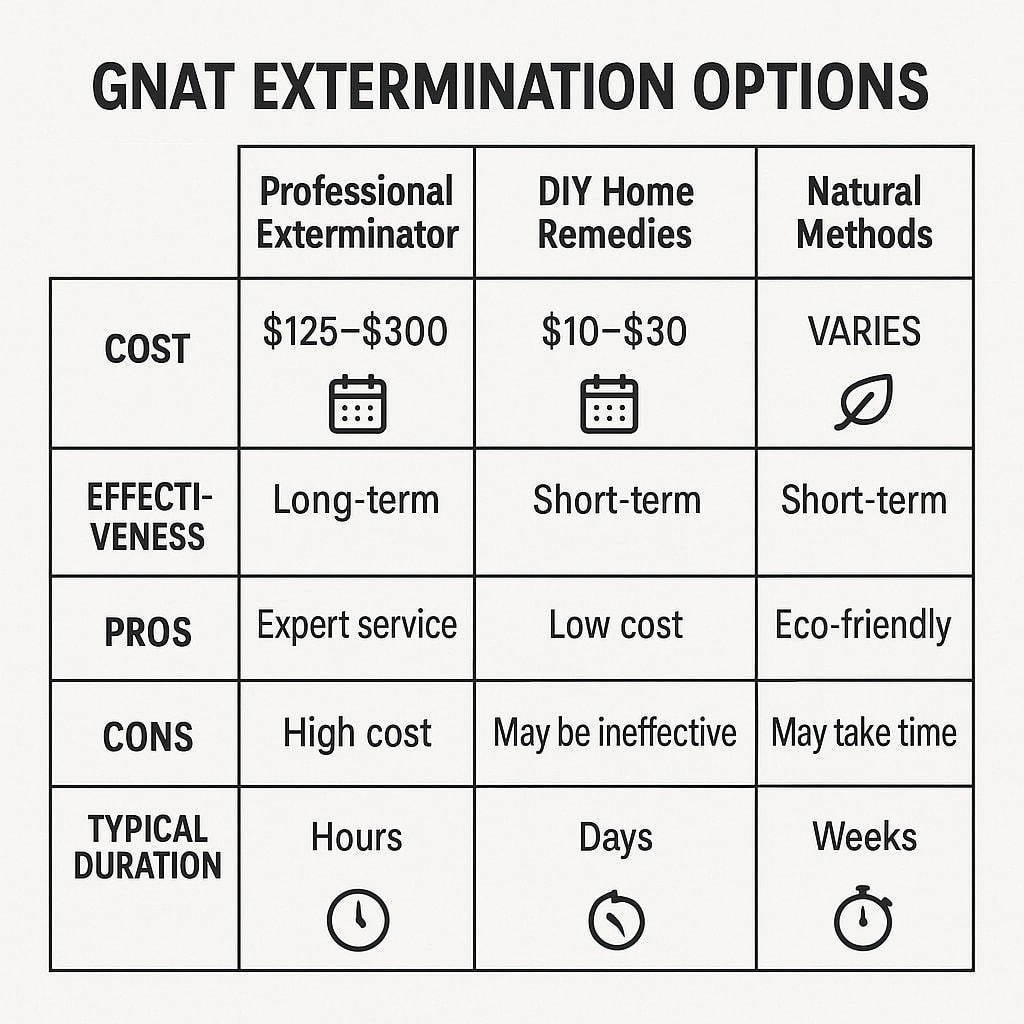 GNAT EXTERMINATION OPTIONS

| | Professional Exterminator | DIY Home Remedies | Natural Methods |
|---|---|---|---|
| COST | \$125–\$300 | \$10–\$30 | VARIES |
| EFFECTIVENESS | Long-term | Short-term | Short-term |
| PROS | Expert service | Low cost | Eco-friendly |
| CONS | High cost | May be ineffective | May take time |
| TYPICAL DURATION | Hours | Days | Weeks |